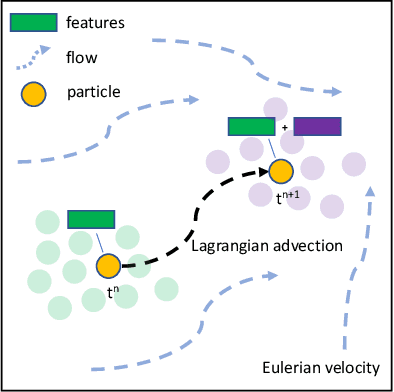 features

flow

particle

+

$t^{n+1}$

Lagrangian advection

$t^n$

Eulerian velocity